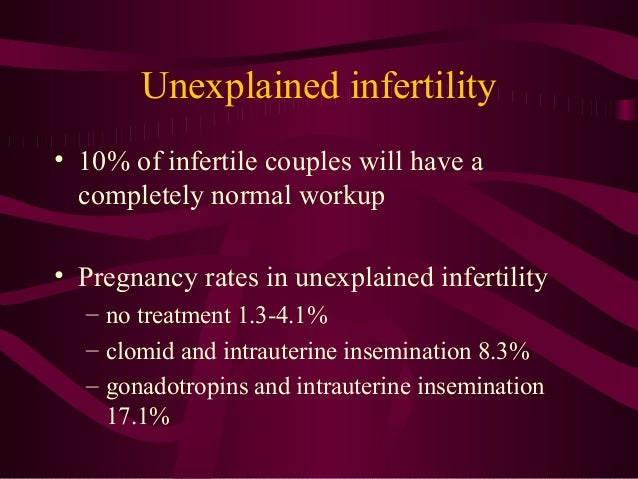 Unexplained infertility

• 10% of infertile couples will have a completely normal workup

• Pregnancy rates in unexplained infertility
– no treatment 1.3-4.1%
– clomid and intrauterine insemination 8.3%
– gonadotropins and intrauterine insemination 17.1%